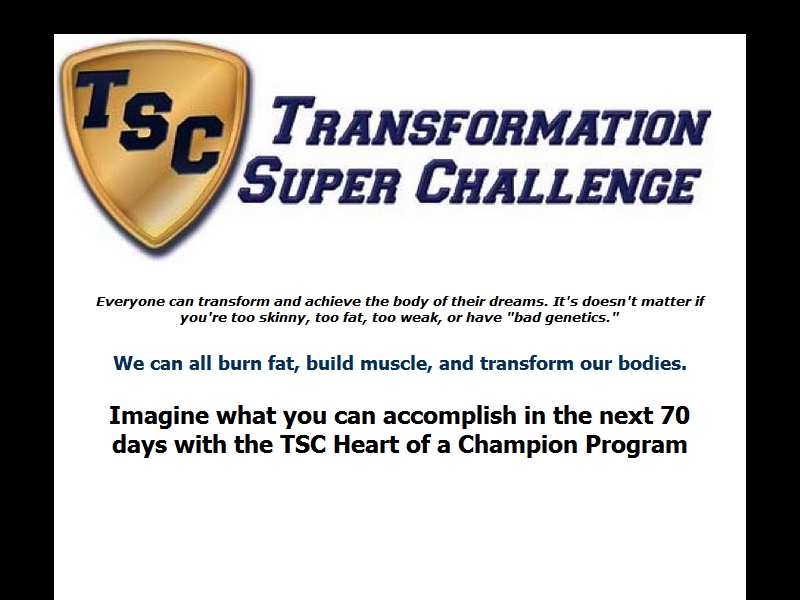 TSC

TRANSFORMATION SUPER CHALLENGE

Everyone can transform and achieve the body of their dreams. It's doesn't matter if you're too skinny, too fat, too weak, or have "bad genetics."

We can all burn fat, build muscle, and transform our bodies.

Imagine what you can accomplish in the next 70 days with the TSC Heart of a Champion Program